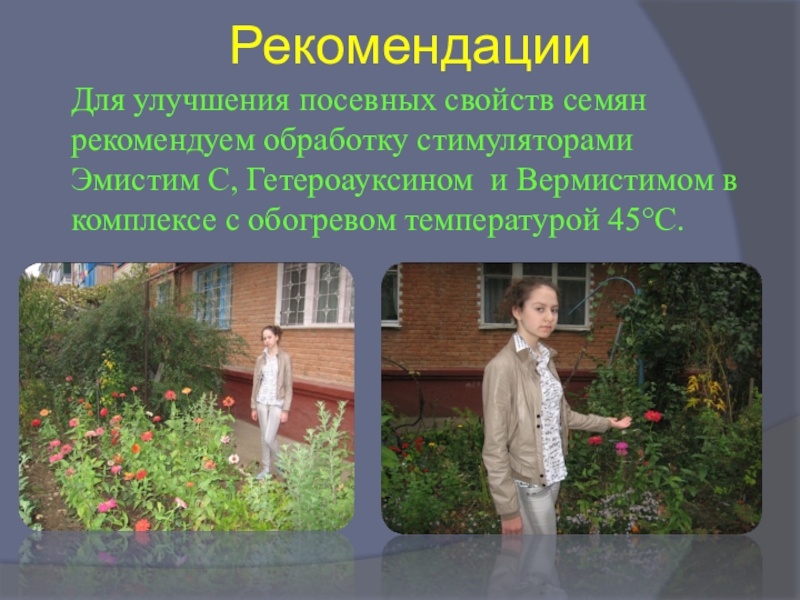 Рекомендации

Для улучшения посевных свойств семян рекомендуем обработку стимуляторами Эмистим С, Гетероауксином и Вермистимом в комплексе с обогревом температурой 45°С.